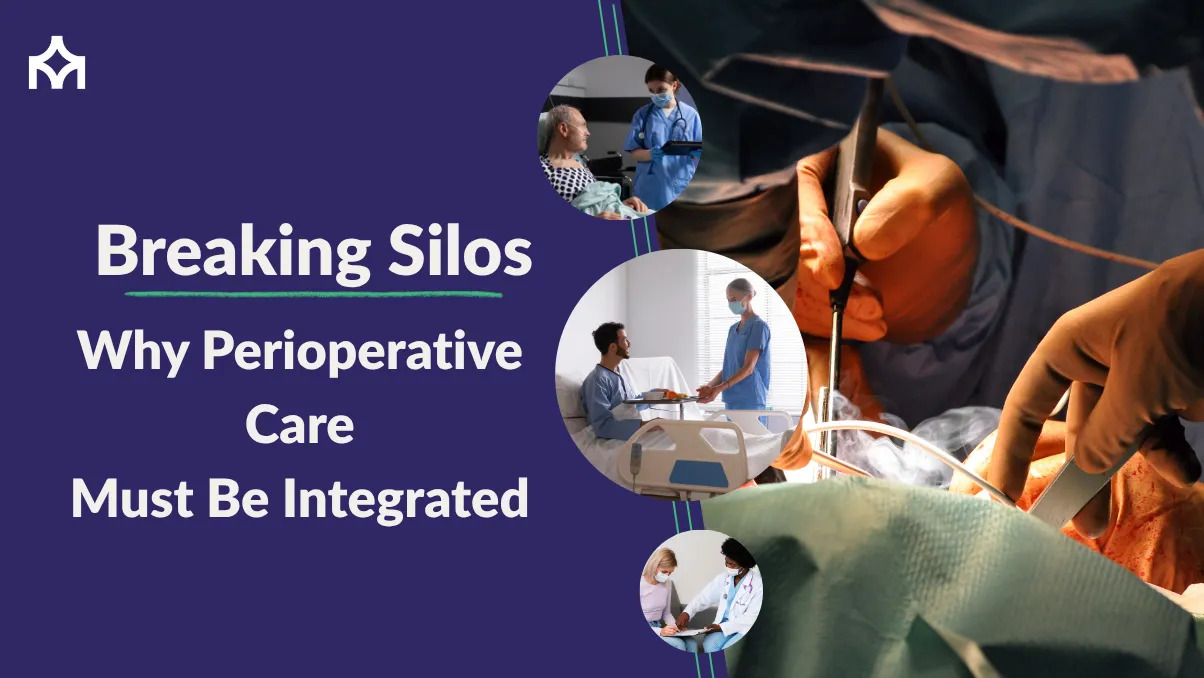 Breaking Silos

Why Perioperative Care Must Be Integrated